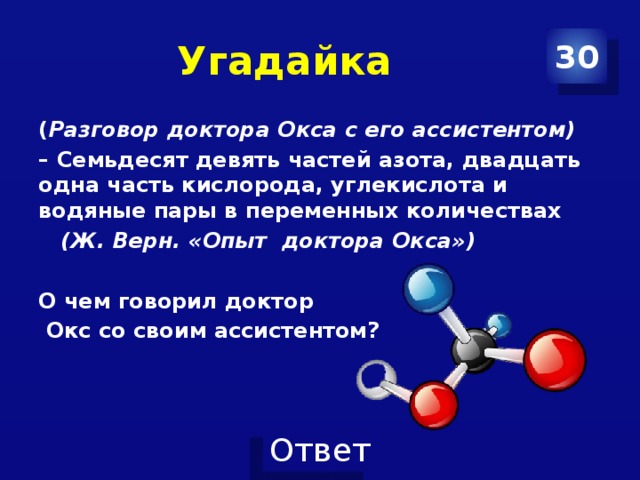 Угадайка

30

(Разговор доктора Окса с его ассистентом)

– Семьдесят девять частей азота, двадцать одна часть кислорода, углекислота и водяные пары в переменных количествах

(Ж. Верн. «Опыт доктора Окса»)

О чем говорил доктор Окс со своим ассистентом?

Ответ